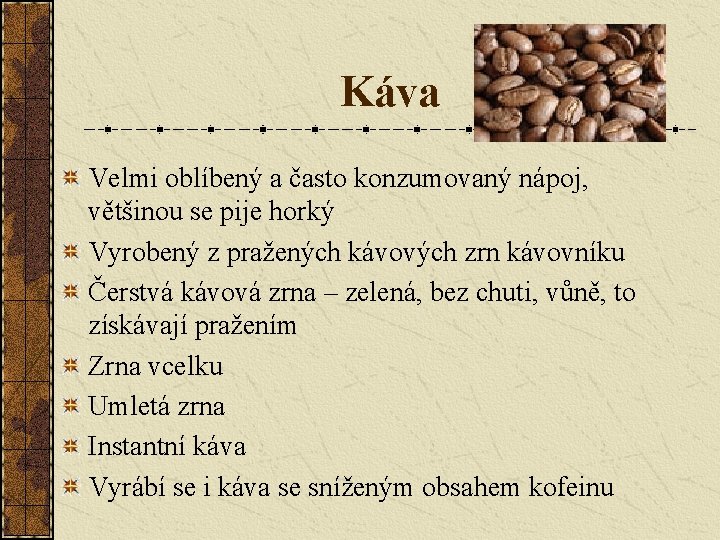 Káva

Velmi oblíbený a často konzumovaný nápoj, většinou se pije horký

Vyrobený z pražených kávových zrn kávovníku

Čerstvá kávová zrna – zelená, bez chuti, vůně, to získávají pražením

Zrna vcelku

Umletá zrna

Instantní káva

Vyrábí se i káva se sníženým obsahem kofeinu